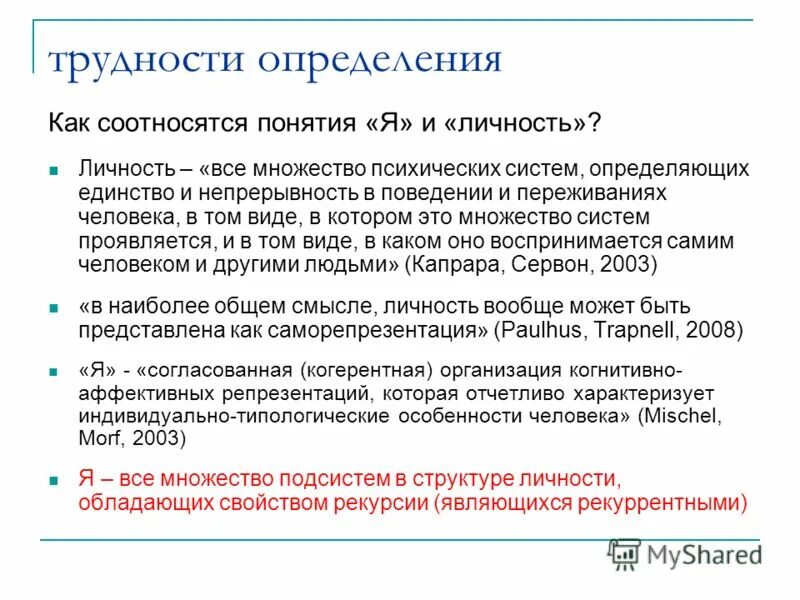 трудности определения

Как соотносятся понятия «Я» и «личность»?

Личность – «все множество психических систем, определяющих единство и непрерывность в поведении и переживаниях человека, в том виде, в котором это множество систем проявляется, и в том виде, в каком оно воспринимается самим человеком и другими людьми» (Капрара, Сервон, 2003)

«в наиболее общем смысле, личность вообще может быть представлена как саморепрезентация» (Paulhus, Trapnell, 2008)

«Я» - «согласованная (когерентная) организация когнитивно-аффективных репрезентаций, которая отчетливо характеризует индивидуально-типологические особенности человека» (Mischel, Morf, 2003)

Я – все множество подсистем в структуре личности, обладающих свойством рекурсии (являющихся рекуррентными)

MyShared